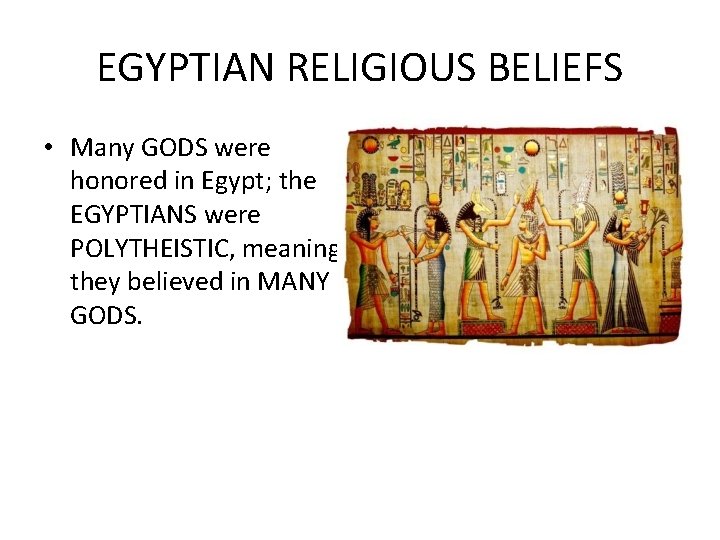 EGYPTIAN RELIGIOUS BELIEFS

• Many GODS were honored in Egypt; the EGYPTIANS were POLYTHEISTIC, meaning they believed in MANY GODS.